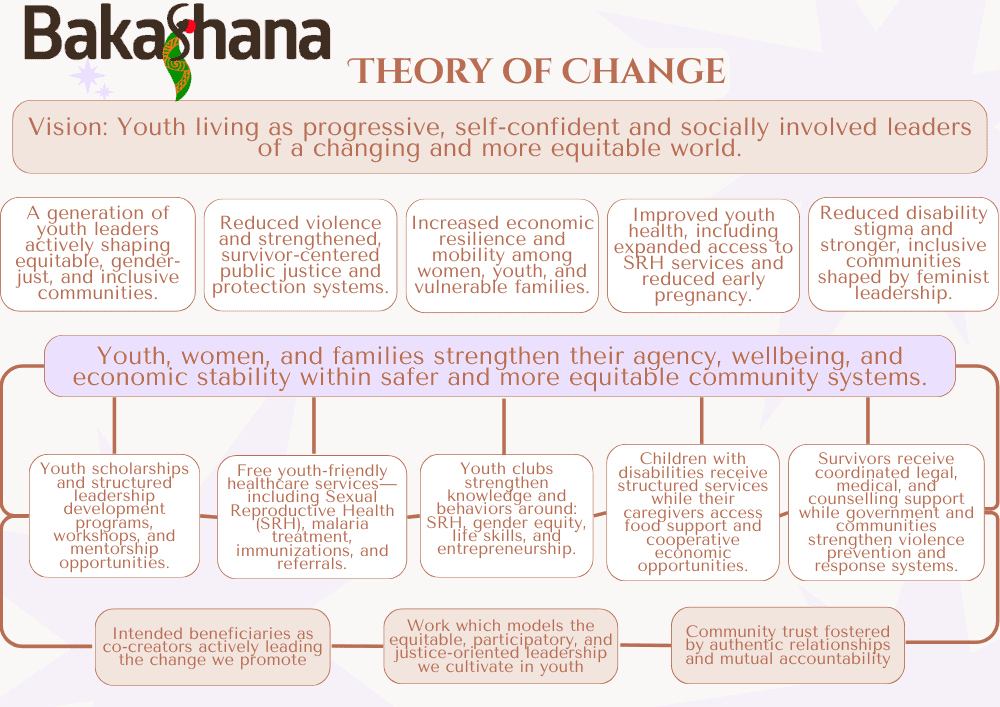 BakaShana

THEORY OF CHANGE

Vision: Youth living as progressive, self-confident and socially involved leaders of a changing and more equitable world.

A generation of youth leaders actively shaping equitable, gender-just, and inclusive communities.

Reduced violence and strengthened, survivor-centered public justice and protection systems.

Increased economic resilience and mobility among women, youth, and vulnerable families.

Improved youth health, including expanded access to SRH services and reduced early pregnancy.

Reduced disability stigma and stronger, inclusive communities shaped by feminist leadership.

Youth, women, and families strengthen their agency, wellbeing, and economic stability within safer and more equitable community systems.

Youth scholarships and structured leadership development programs, workshops, and mentorship opportunities.

Free youth-friendly healthcare services—including Sexual Reproductive Health (SRH), malaria treatment, immunizations, and referrals.

Youth clubs strengthen knowledge and behaviors around: SRH, gender equity, life skills, and entrepreneurship.

Children with disabilities receive structured services while their caregivers access food support and cooperative economic opportunities.

Survivors receive coordinated legal, medical, and counselling support while government and communities strengthen violence prevention and response systems.

Intended beneficiaries as co-creators actively leading the change we promote

Work which models the equitable, participatory, and justice-oriented leadership we cultivate in youth

Community trust fostered by authentic relationships and mutual accountability